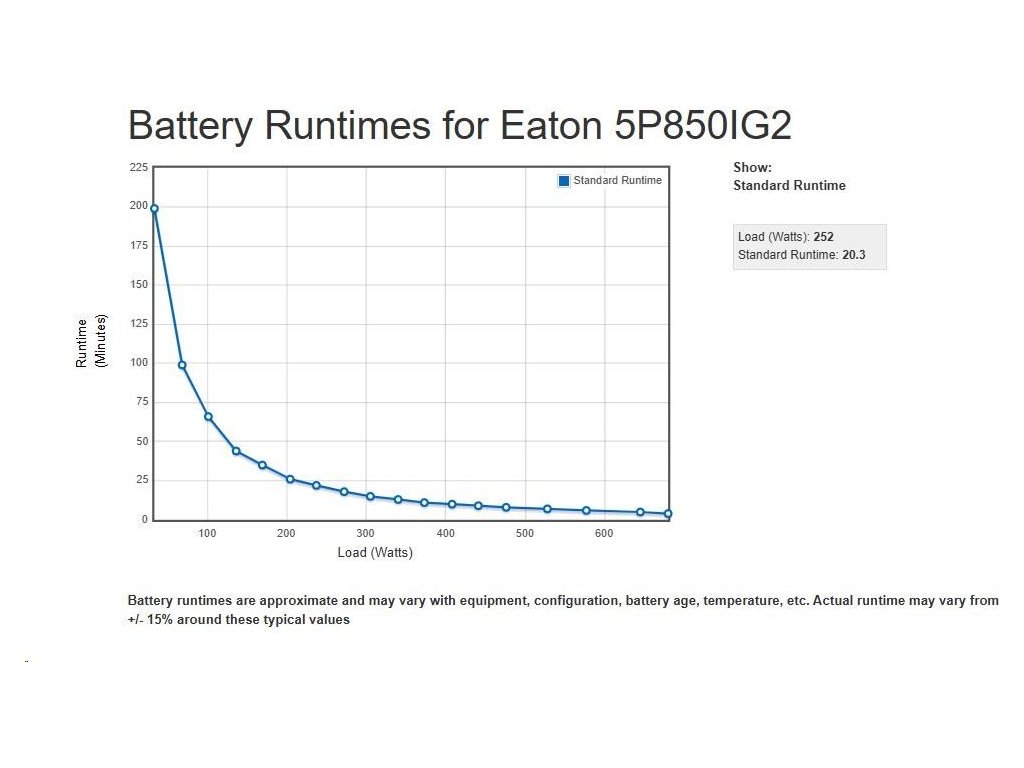 Battery Runtimes for Eaton 5P850IG2

Standard Runtime

225
200
175
150
125
100
75
50
25
0

Runtime (Minutes)

100 200 300 400 500 600

Load (Watts)

Show:
Standard Runtime

Load (Watts): 252
Standard Runtime: 20.3

Battery runtimes are approximate and may vary with equipment, configuration, battery age, temperature, etc. Actual runtime may vary from +/- 15% around these typical values